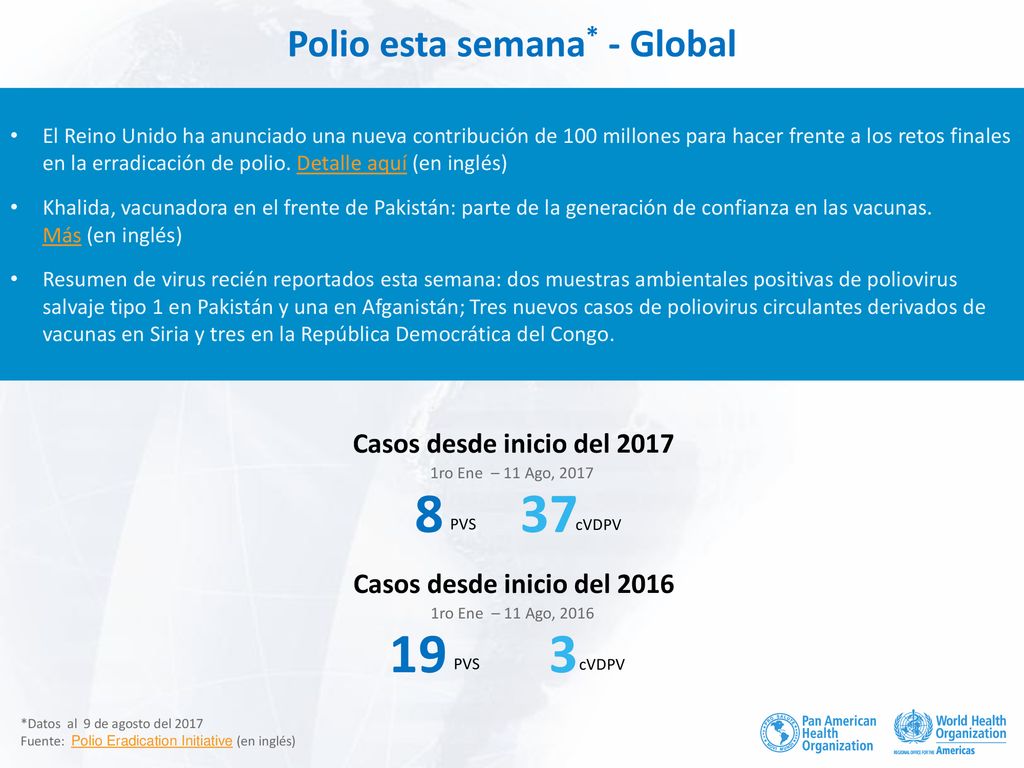 Polio esta semana* - Global

• El Reino Unido ha anunciado una nueva contribución de 100 millones para hacer frente a los retos finales en la erradicación de polio. Detalle aquí (en inglés)

• Khalida, vacunadora en el frente de Pakistán: parte de la generación de confianza en las vacunas. Más (en inglés)

• Resumen de virus recién reportados esta semana: dos muestras ambientales positivas de poliovirus salvaje tipo 1 en Pakistán y una en Afganistán; Tres nuevos casos de poliovirus circulantes derivados de vacunas en Siria y tres en la República Democrática del Congo.

Casos desde inicio del 2017
1ro Ene – 11 Ago, 2017
8 PVS 37 cVDPV

Casos desde inicio del 2016
1ro Ene – 11 Ago, 2016
19 PVS 3 cVDPV

*Datos al 9 de agosto del 2017
Fuente: Polio Eradication Initiative (en inglés)

Pan American Health Organization
World Health Organization
REGIONAL OFFICE FOR THE Americas